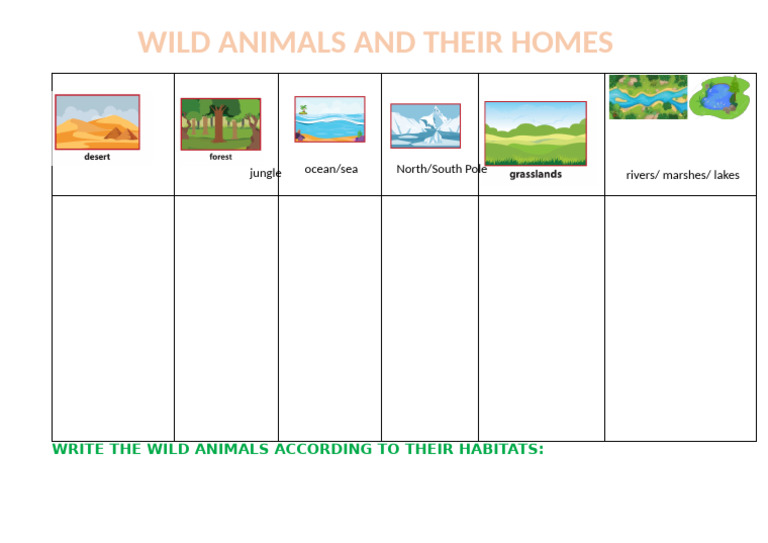 WILD ANIMALS AND THEIR HOMES

| desert | forest jungle | ocean/sea | North/South Pole | grasslands | rivers/ marshes/ lakes |
|---|---|---|---|---|---|
| | | | | | |

WRITE THE WILD ANIMALS ACCORDING TO THEIR HABITATS: